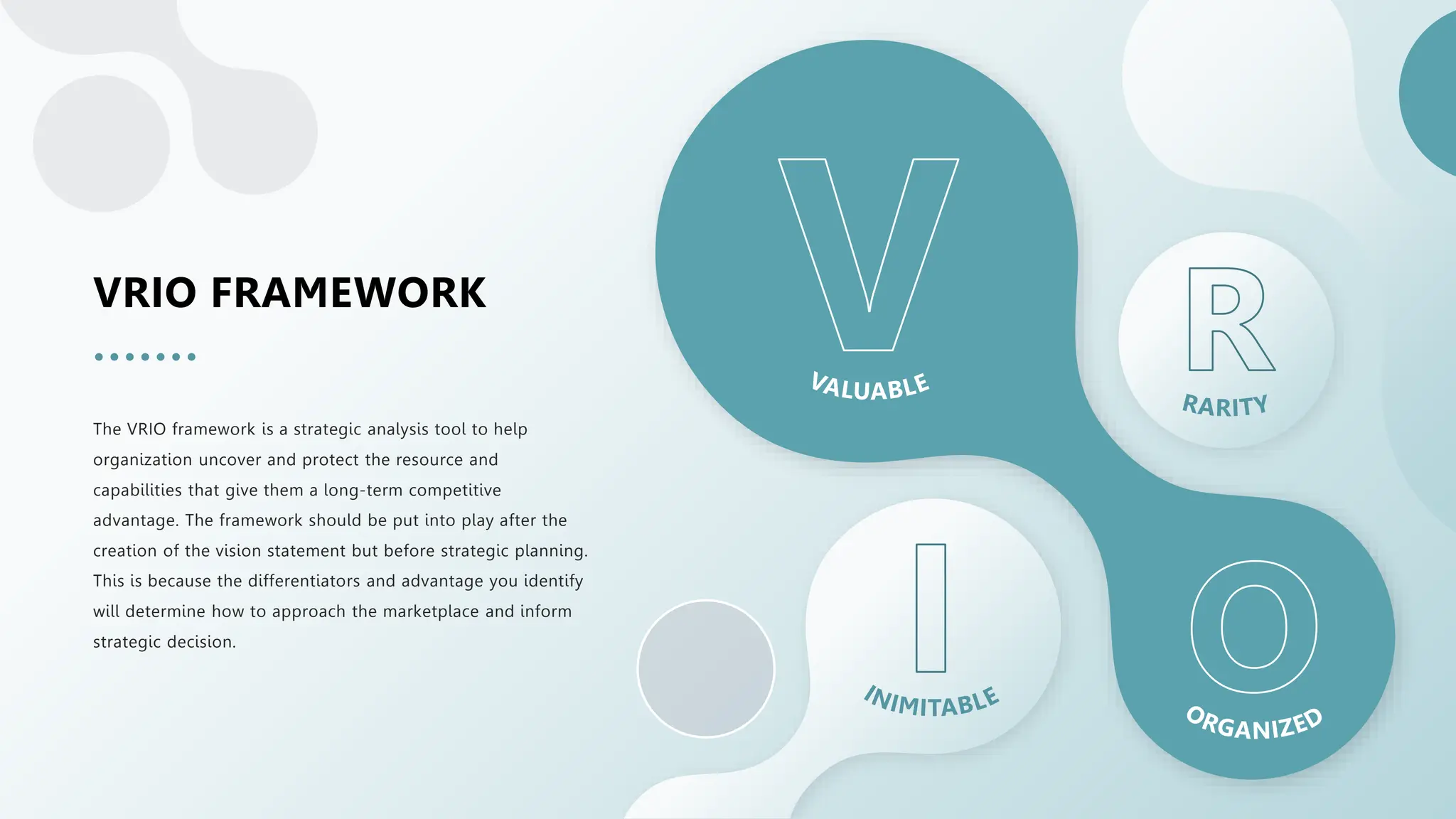 VRIO FRAMEWORK

The VRIO framework is a strategic analysis tool to help organization uncover and protect the resource and capabilities that give them a long-term competitive advantage. The framework should be put into play after the creation of the vision statement but before strategic planning. This is because the differentiators and advantage you identify will determine how to approach the marketplace and inform strategic decision.

V
VALUABLE

R
RARITY

I
INIMITABLE

O
ORGANIZED